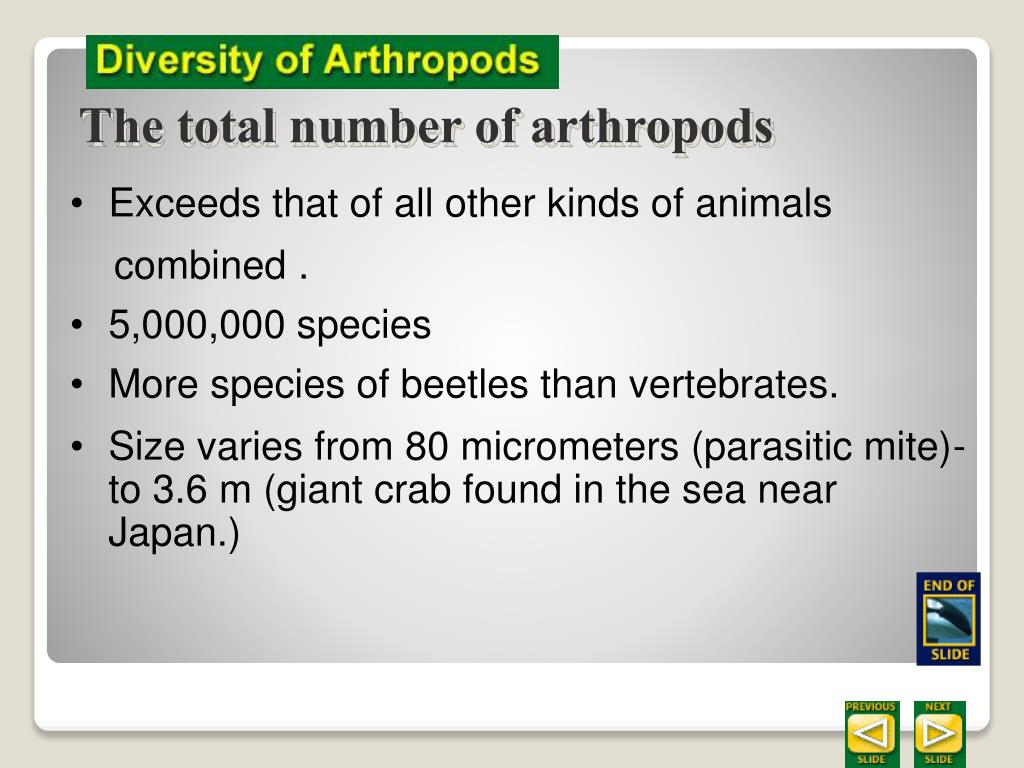 Diversity of Arthropods

The total number of arthropods

• Exceeds that of all other kinds of animals combined .

• 5,000,000 species

• More species of beetles than vertebrates.

• Size varies from 80 micrometers (parasitic mite)- to 3.6 m (giant crab found in the sea near Japan.)

END OF SLIDE

PREVIOUS SLIDE

NEXT SLIDE